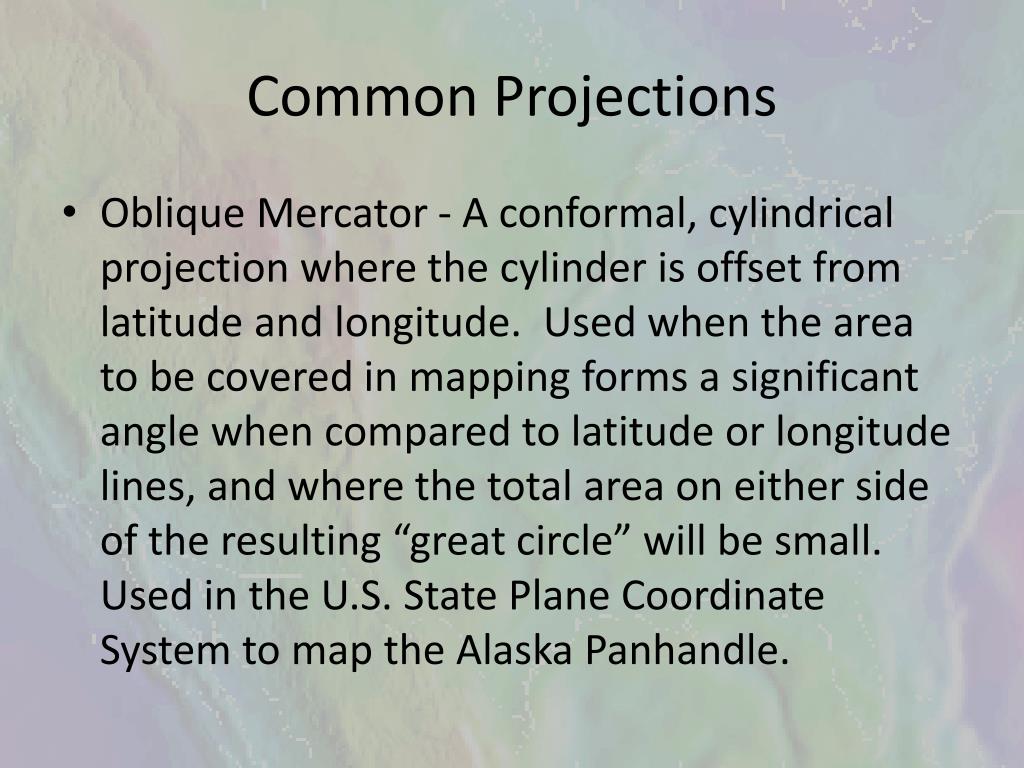 Common Projections

• Oblique Mercator - A conformal, cylindrical projection where the cylinder is offset from latitude and longitude. Used when the area to be covered in mapping forms a significant angle when compared to latitude or longitude lines, and where the total area on either side of the resulting “great circle” will be small. Used in the U.S. State Plane Coordinate System to map the Alaska Panhandle.